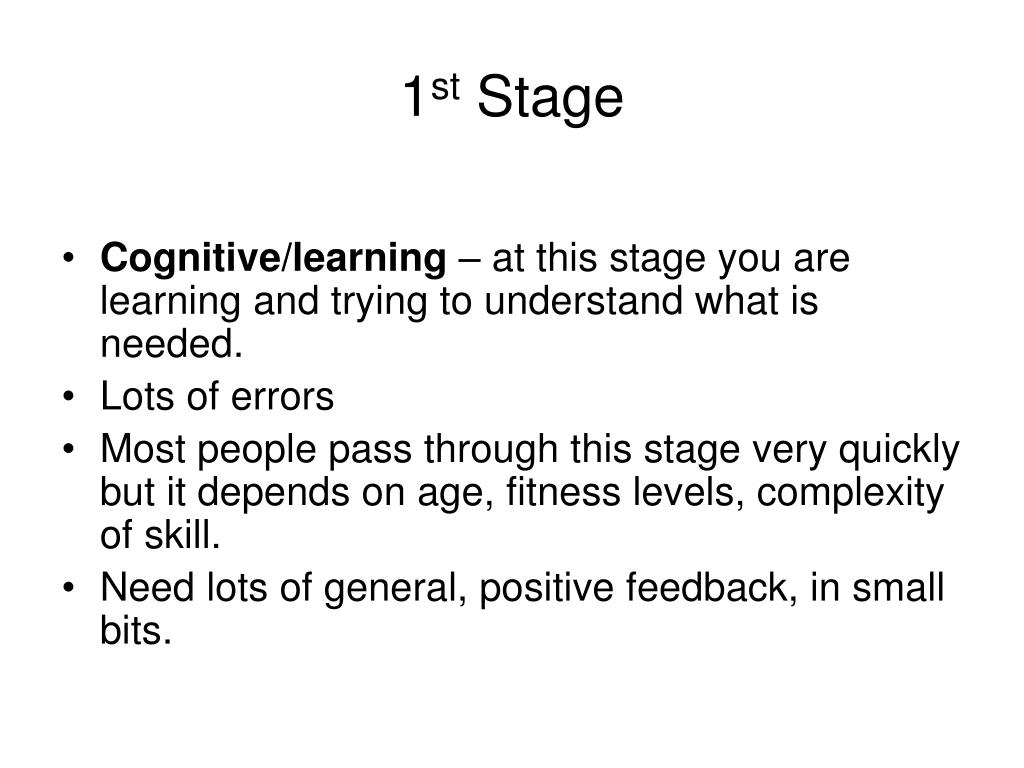 1st Stage

• Cognitive/learning – at this stage you are learning and trying to understand what is needed.
• Lots of errors
• Most people pass through this stage very quickly but it depends on age, fitness levels, complexity of skill.
• Need lots of general, positive feedback, in small bits.